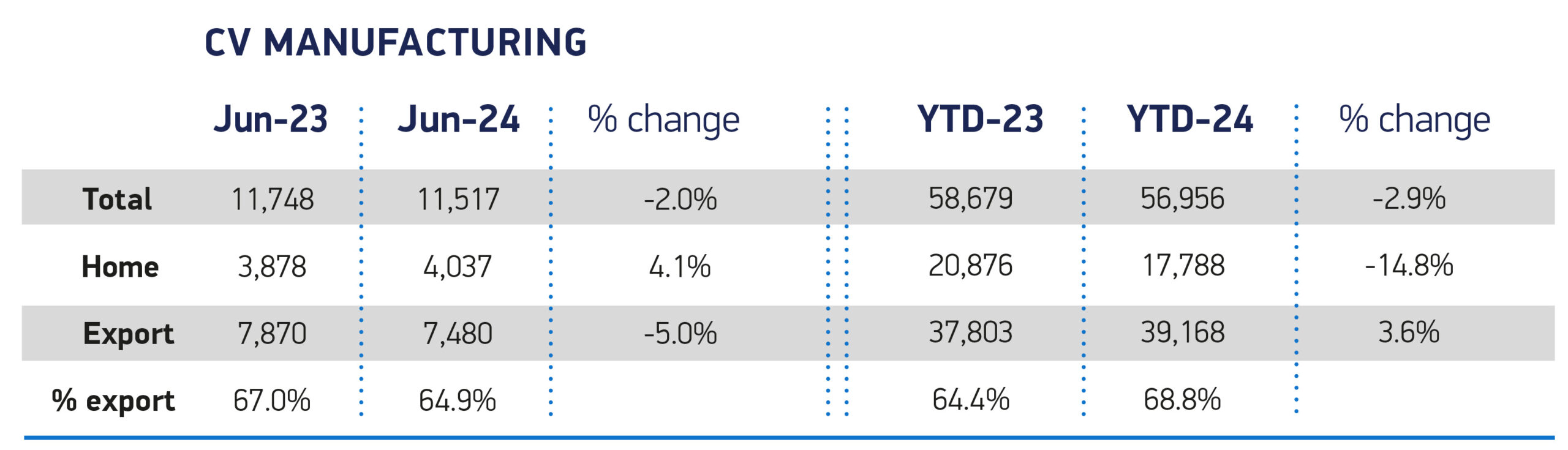 CV MANUFACTURING

| | Jun-23 | Jun-24 | % change | YTD-23 | YTD-24 | % change |
|---|---|---|---|---|---|---|
| Total | 11,748 | 11,517 | -2.0% | 58,679 | 56,956 | -2.9% |
| Home | 3,878 | 4,037 | 4.1% | 20,876 | 17,788 | -14.8% |
| Export | 7,870 | 7,480 | -5.0% | 37,803 | 39,168 | 3.6% |
| % export | 67.0% | 64.9% | | 64.4% | 68.8% | |